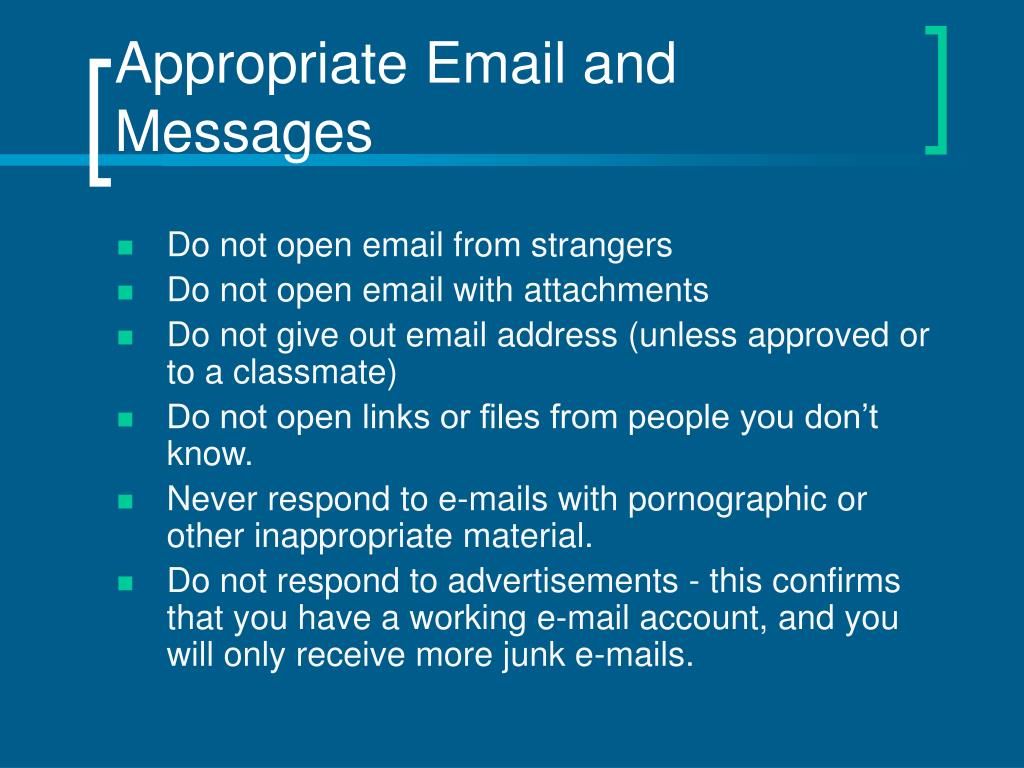 Appropriate Email and Messages

- Do not open email from strangers
- Do not open email with attachments
- Do not give out email address (unless approved or to a classmate)
- Do not open links or files from people you don’t know.
- Never respond to e-mails with pornographic or other inappropriate material.
- Do not respond to advertisements - this confirms that you have a working e-mail account, and you will only receive more junk e-mails.